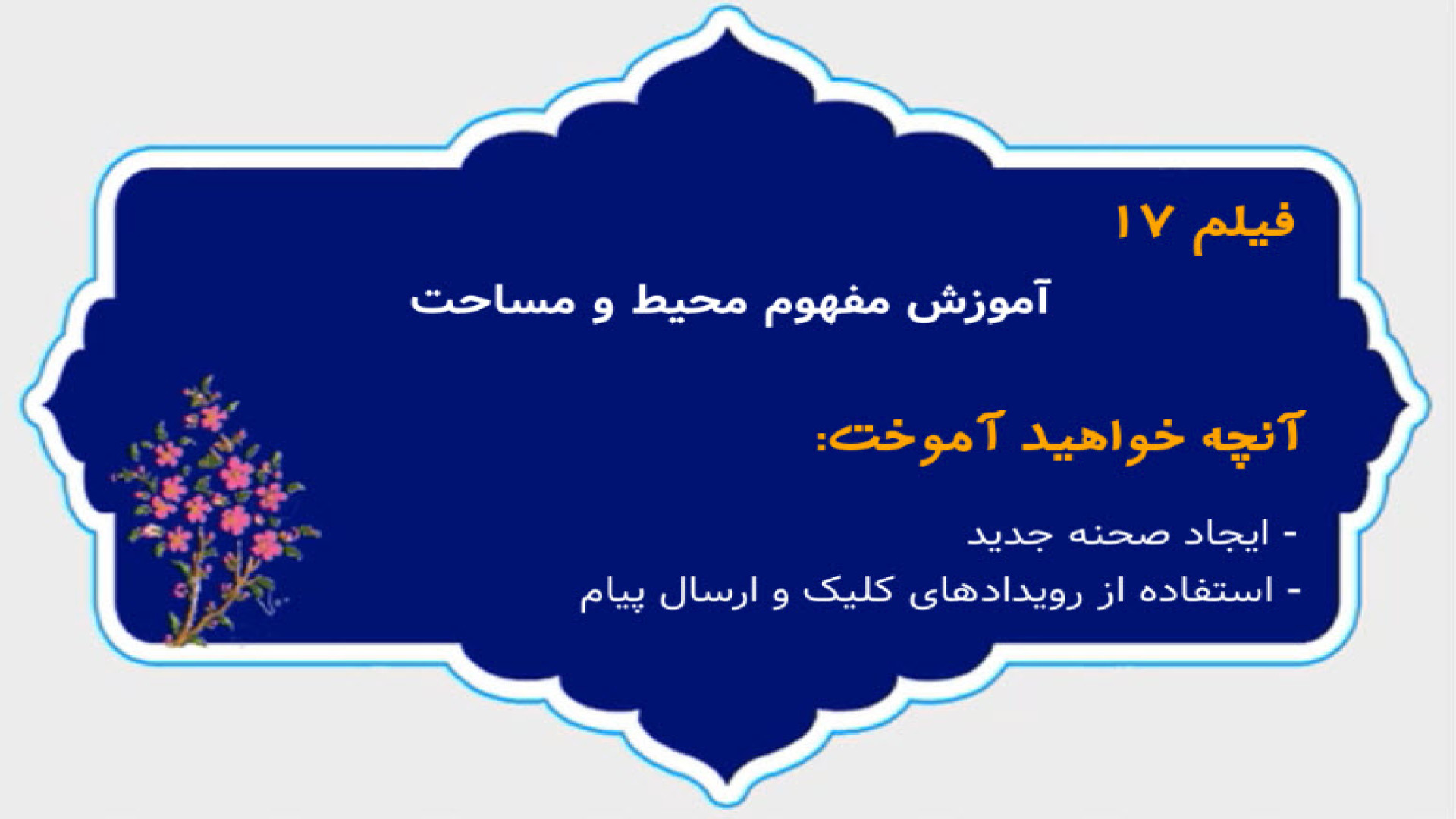 فیلم ۱۷

آموزش مفهوم محیط و مساحت

آنچه خواهید آموخت:

- ایجاد صحنه جدید

- استفاده از رویدادهای کلیک و ارسال پیام